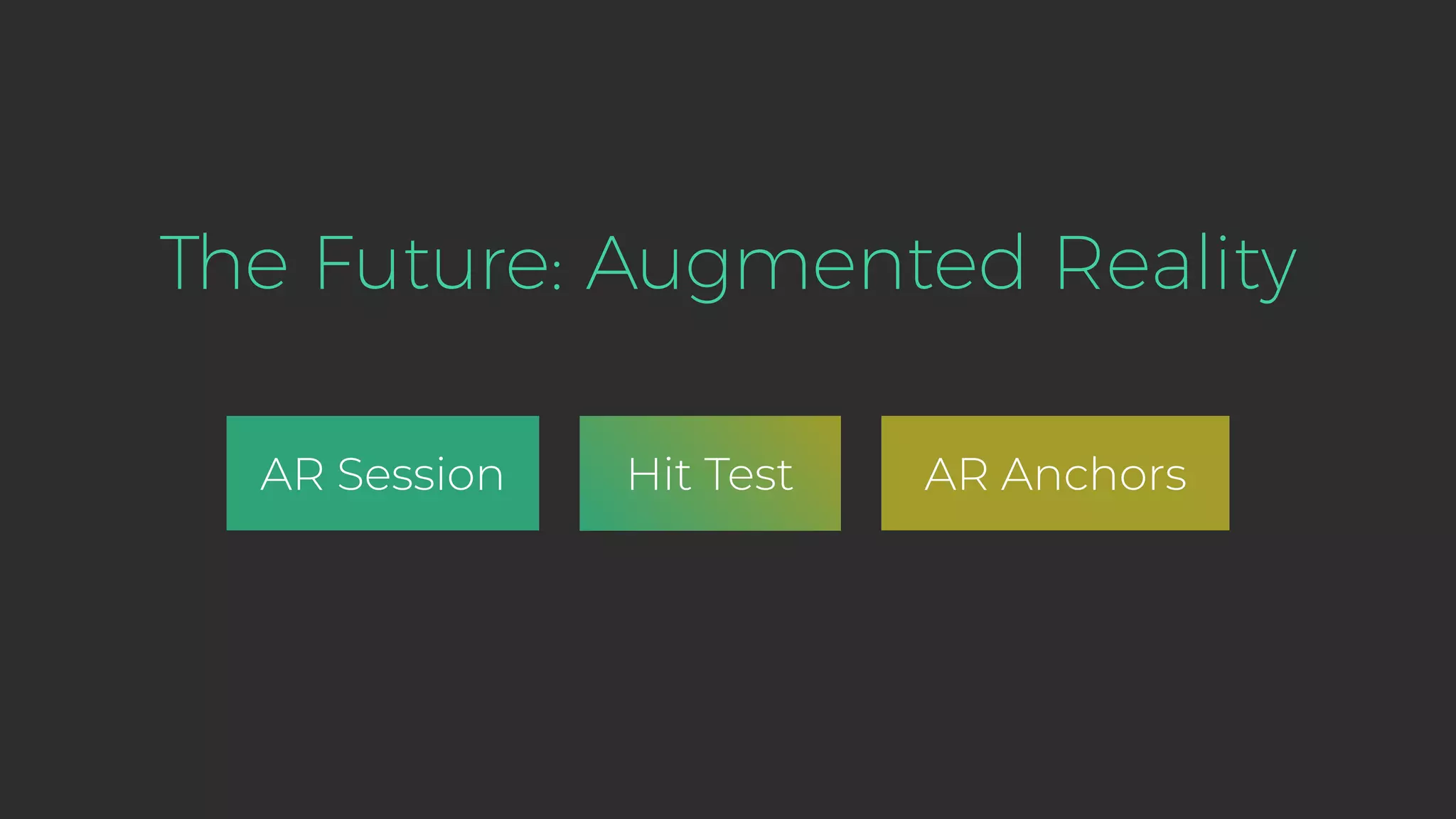 The Future: Augmented Reality

AR Session

Hit Test

AR Anchors